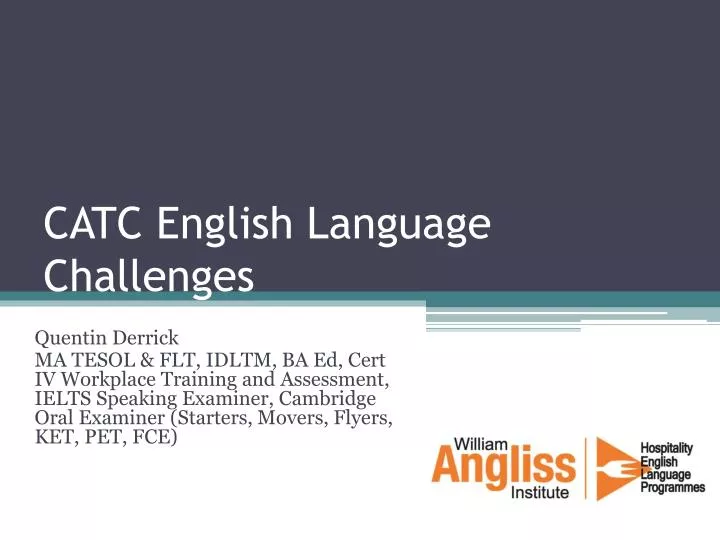 CATC English Language Challenges

Quentin Derrick
MA TESOL & FLT, IDLTM, BA Ed, Cert IV Workplace Training and Assessment, IELTS Speaking Examiner, Cambridge Oral Examiner (Starters, Movers, Flyers, KET, PET, FCE)

William Angliss Institute

Hospitality English Language Programmes